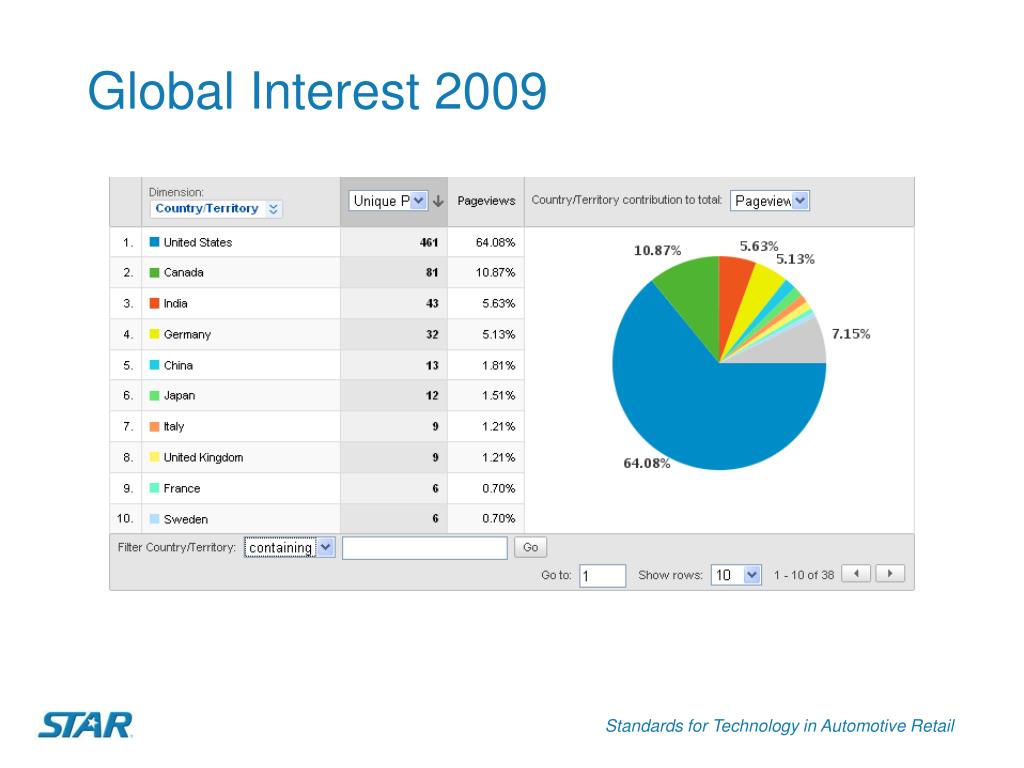 Global Interest 2009

| | Dimension: Country/Territory | Unique P | Pageviews | Country/Territory contribution to total: Pageview |
|---|---|---|---|---|
| 1. | United States | 461 | 64.08% | |
| 2. | Canada | 81 | 10.87% | |
| 3. | India | 43 | 5.63% | |
| 4. | Germany | 32 | 5.13% | |
| 5. | China | 13 | 1.81% | |
| 6. | Japan | 12 | 1.51% | |
| 7. | Italy | 9 | 1.21% | |
| 8. | United Kingdom | 9 | 1.21% | |
| 9. | France | 6 | 0.70% | |
| 10. | Sweden | 6 | 0.70% | |

10.87%
5.63%
5.13%
7.15%
64.08%

Filter Country/Territory: containing Go

Go to: 1 Show rows: 10 1 - 10 of 38

STAR

Standards for Technology in Automotive Retail